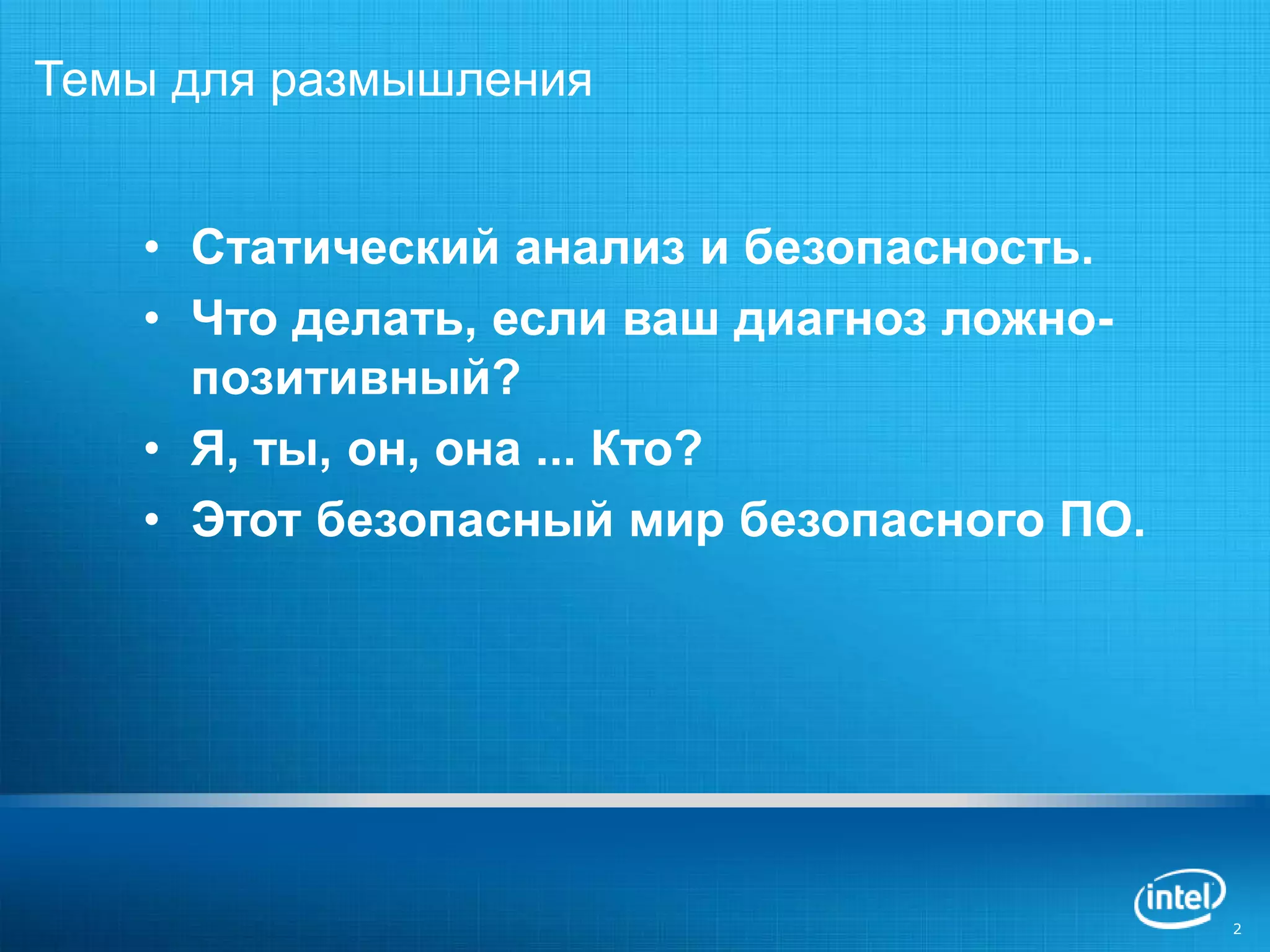 Темы для размышления

• Статический анализ и безопасность.
• Что делать, если ваш диагноз ложно-позитивный?
• Я, ты, он, она ... Кто?
• Этот безопасный мир безопасного ПО.

intel

2